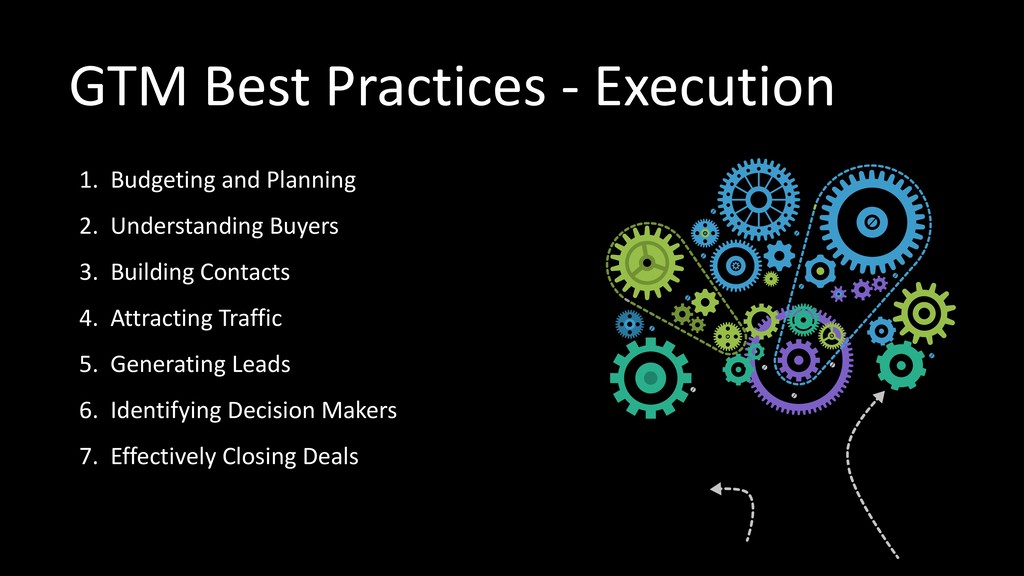 GTM Best Practices - Execution

1. Budgeting and Planning
2. Understanding Buyers
3. Building Contacts
4. Attracting Traffic
5. Generating Leads
6. Identifying Decision Makers
7. Effectively Closing Deals